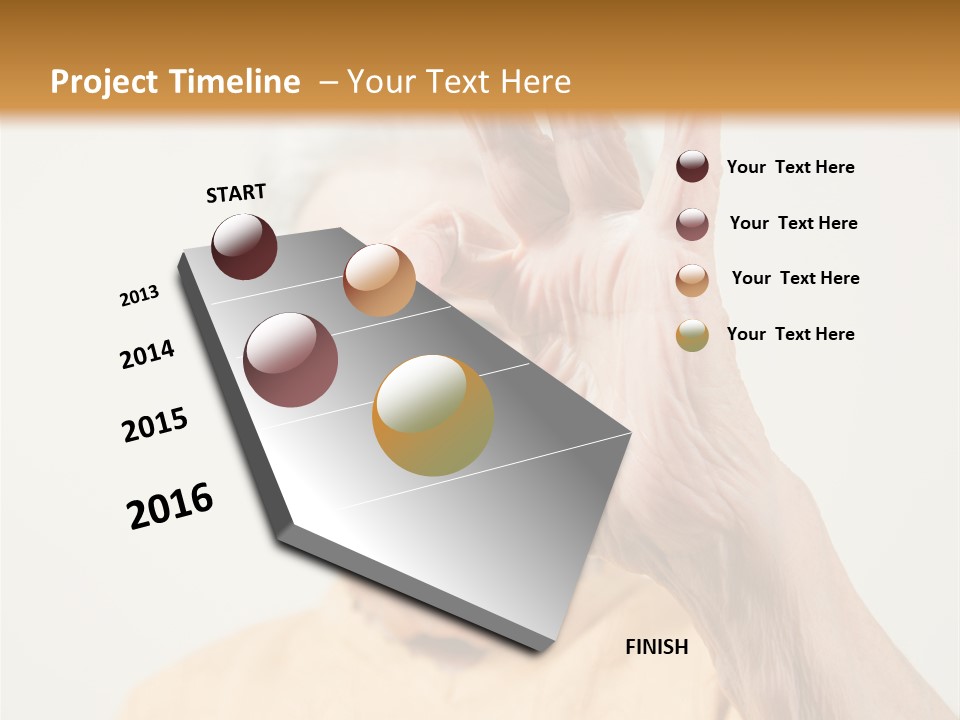 Project Timeline – Your Text Here

START

2013

2014

2015

2016

FINISH

Your Text Here

Your Text Here

Your Text Here

Your Text Here